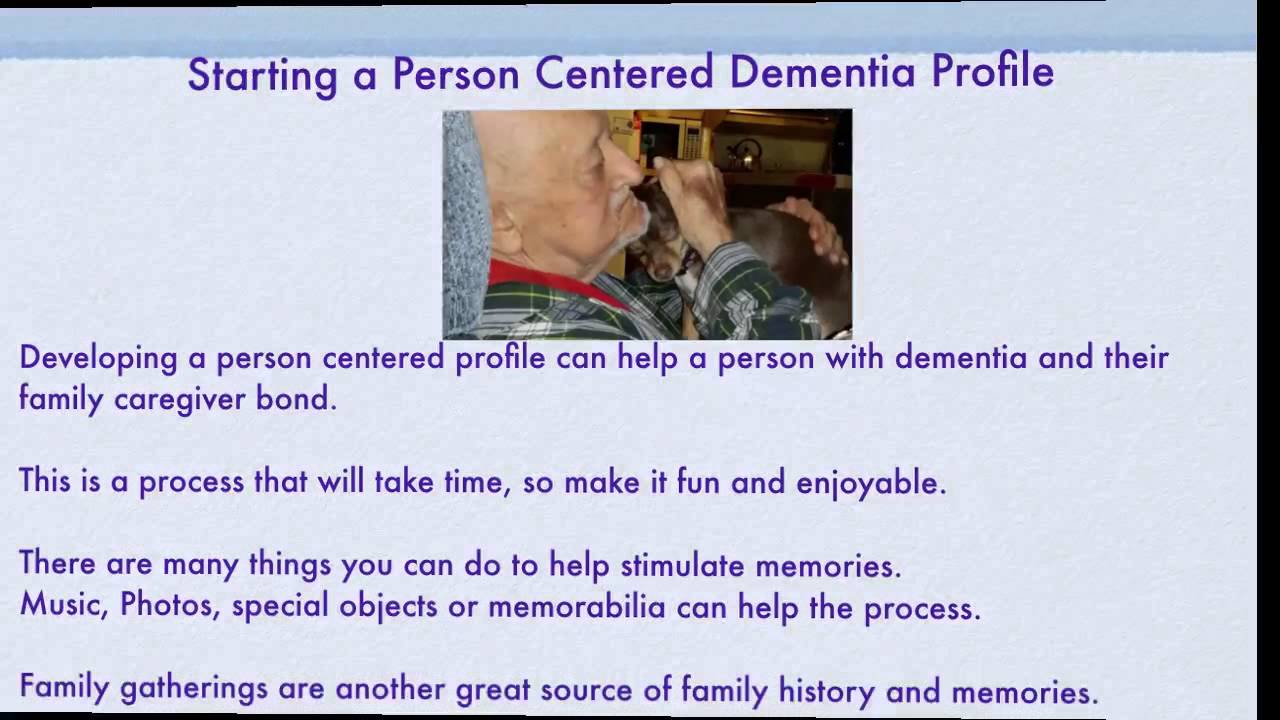 Starting a Person Centered Dementia Profile

Developing a person centered profile can help a person with dementia and their family caregiver bond.

This is a process that will take time, so make it fun and enjoyable.

There are many things you can do to help stimulate memories.
Music, Photos, special objects or memorabilia can help the process.

Family gatherings are another great source of family history and memories.